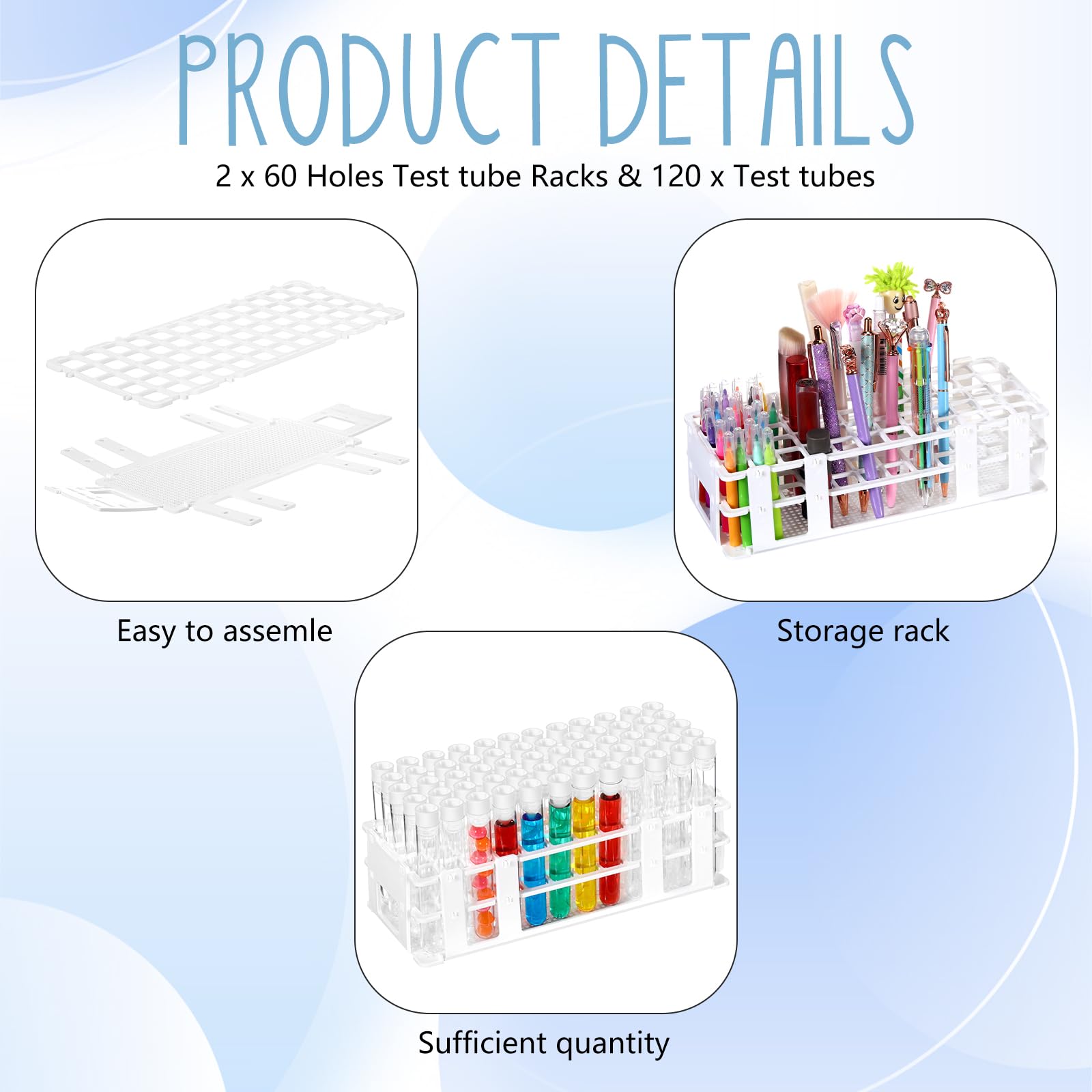 PRODUCT DETAILS

2 x 60 Holes Test tube Racks & 120 x Test tubes

Easy to assemle

Storage rack

Sufficient quantity